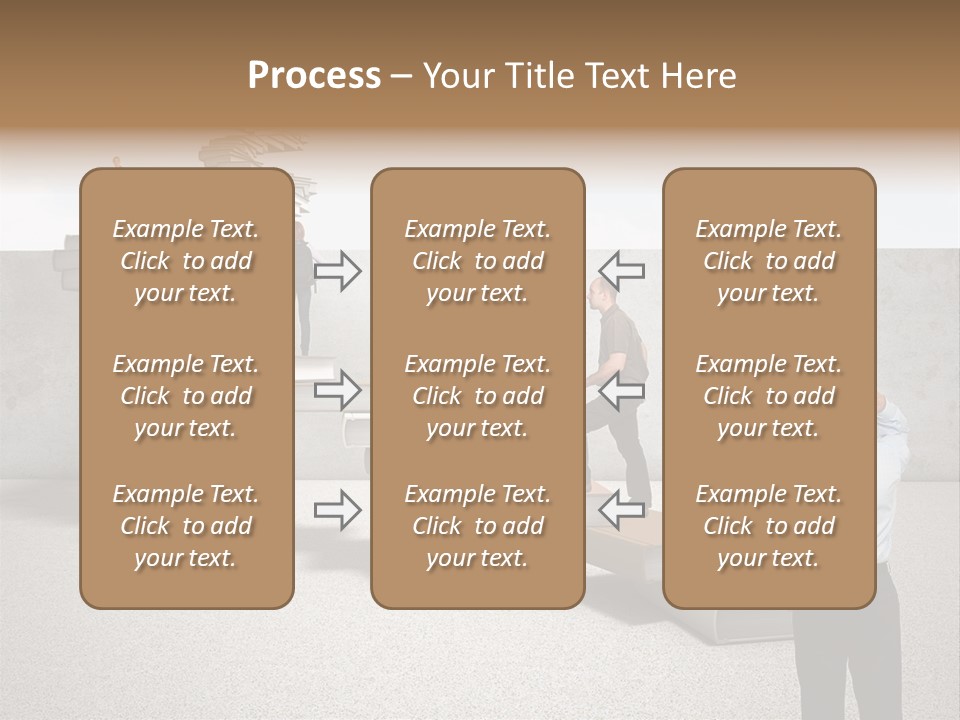 Process – Your Title Text Here

Example Text. Click to add your text.

Example Text. Click to add your text.

Example Text. Click to add your text.

Example Text. Click to add your text.

Example Text. Click to add your text.

Example Text. Click to add your text.

Example Text. Click to add your text.

Example Text. Click to add your text.

Example Text. Click to add your text.